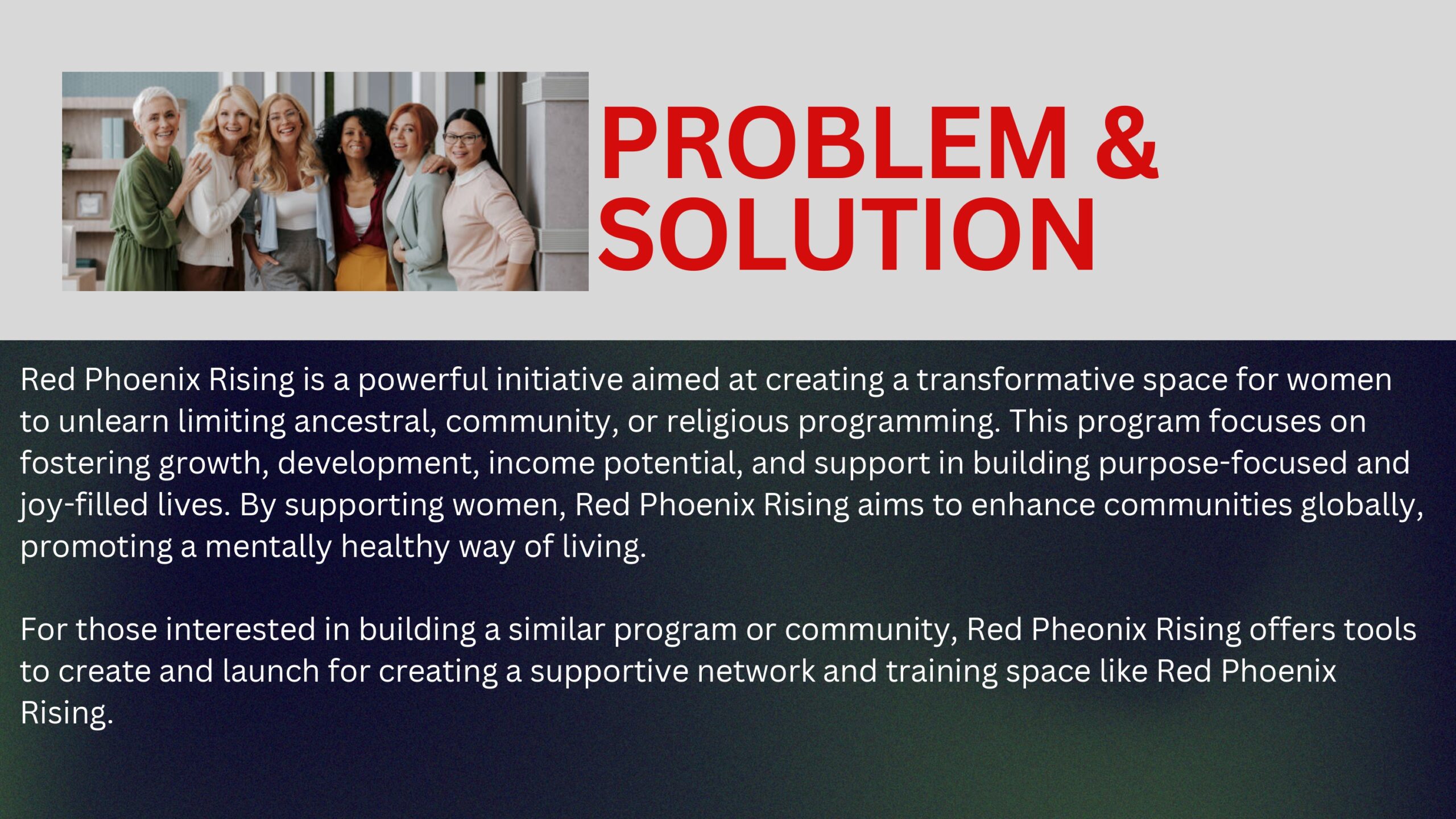 PROBLEM & SOLUTION

Red Phoenix Rising is a powerful initiative aimed at creating a transformative space for women to unlearn limiting ancestral, community, or religious programming. This program focuses on fostering growth, development, income potential, and support in building purpose-focused and joy-filled lives. By supporting women, Red Phoenix Rising aims to enhance communities globally, promoting a mentally healthy way of living.

For those interested in building a similar program or community, Red Pheonix Rising offers tools to create and launch for creating a supportive network and training space like Red Phoenix Rising.